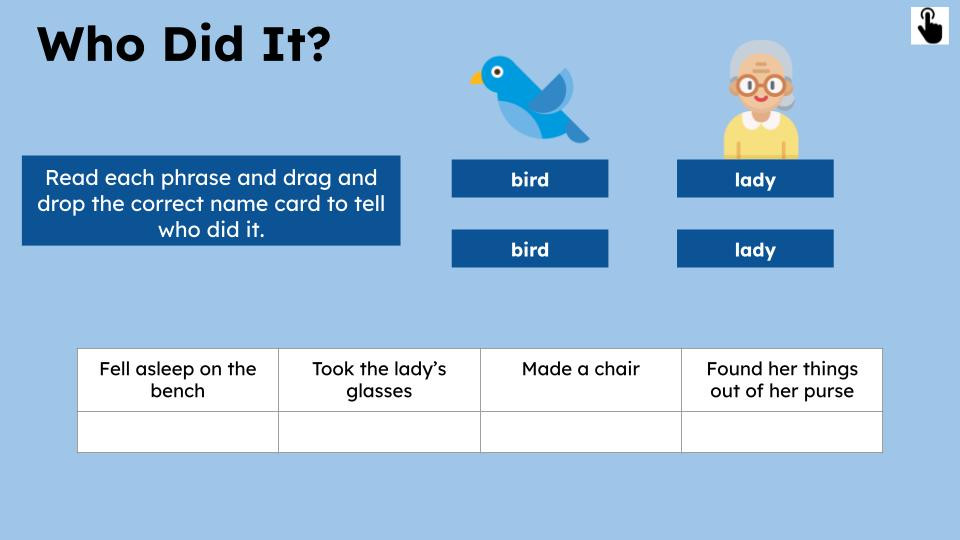 Who Did It?

Read each phrase and drag and drop the correct name card to tell who did it.

bird

lady

bird

lady

| Fell asleep on the bench | Took the lady's glasses | Made a chair | Found her things out of her purse |
|---|---|---|---|
| | | | |